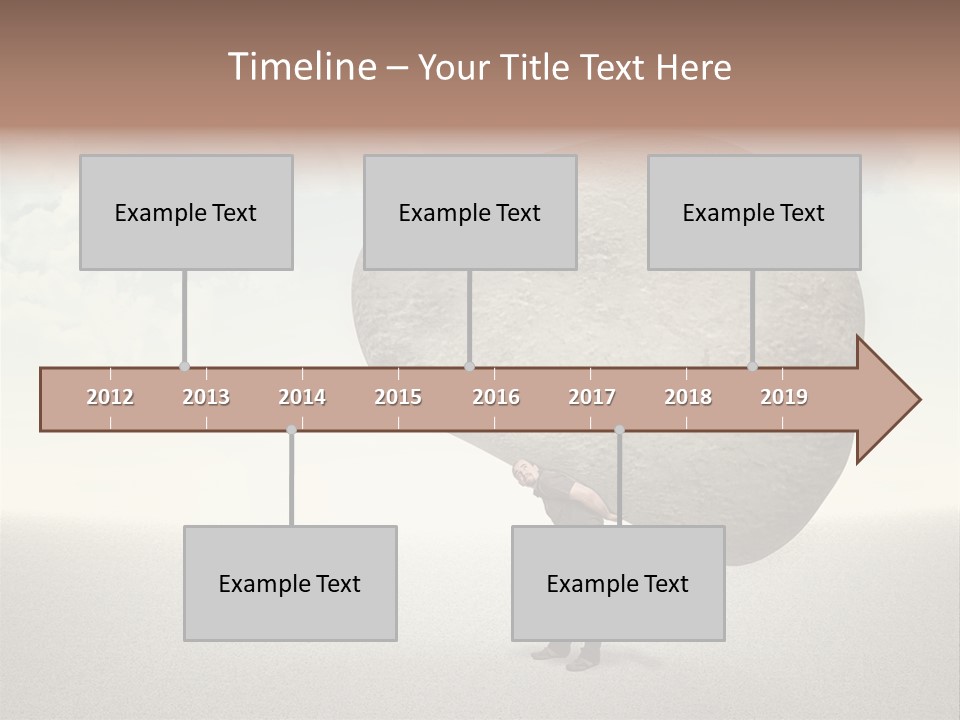 Timeline – Your Title Text Here

Example Text

Example Text

Example Text

2012 2013 2014 2015 2016 2017 2018 2019

Example Text

Example Text